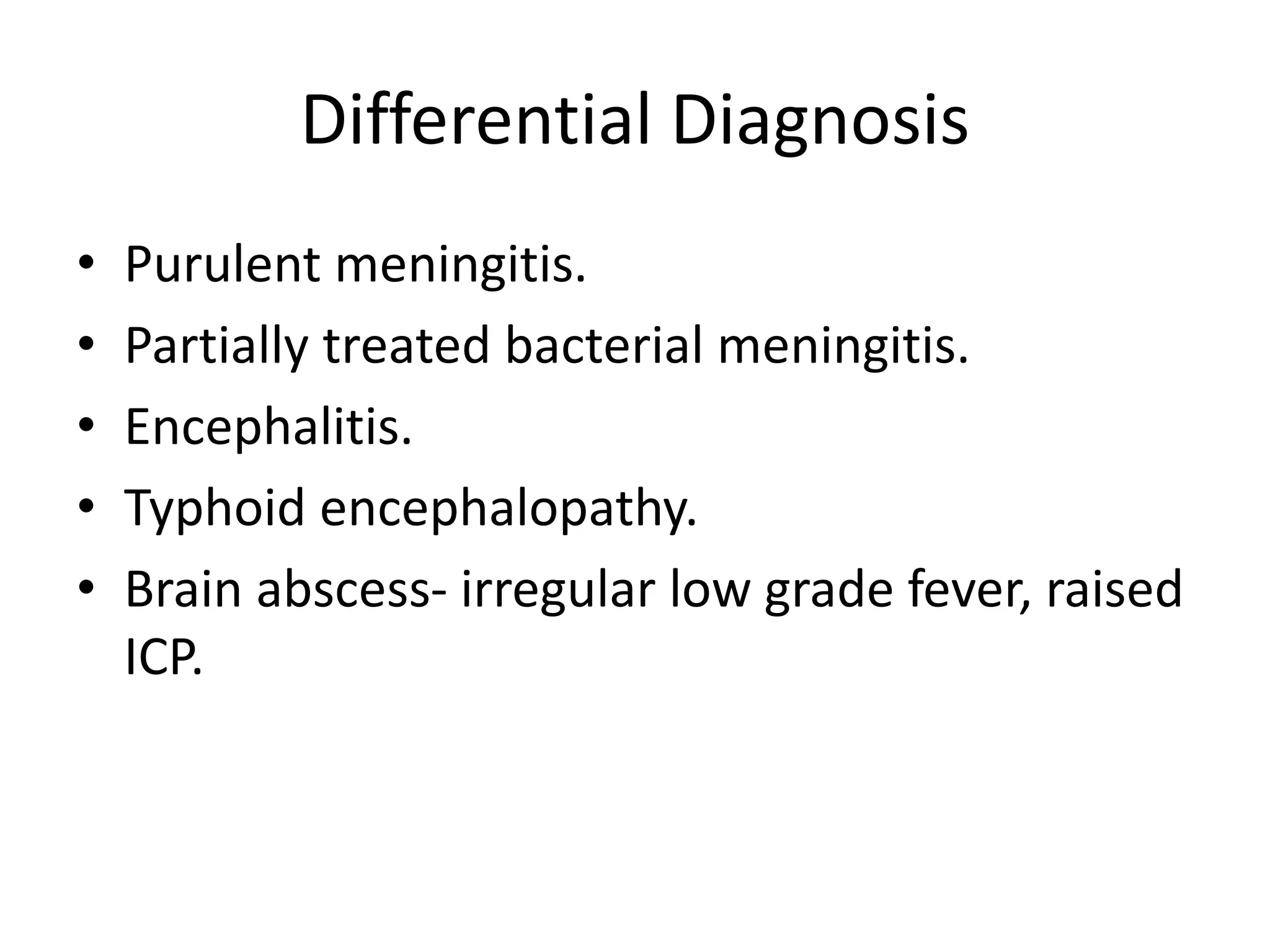 Differential Diagnosis

• Purulent meningitis.
• Partially treated bacterial meningitis.
• Encephalitis.
• Typhoid encephalopathy.
• Brain abscess- irregular low grade fever, raised ICP.